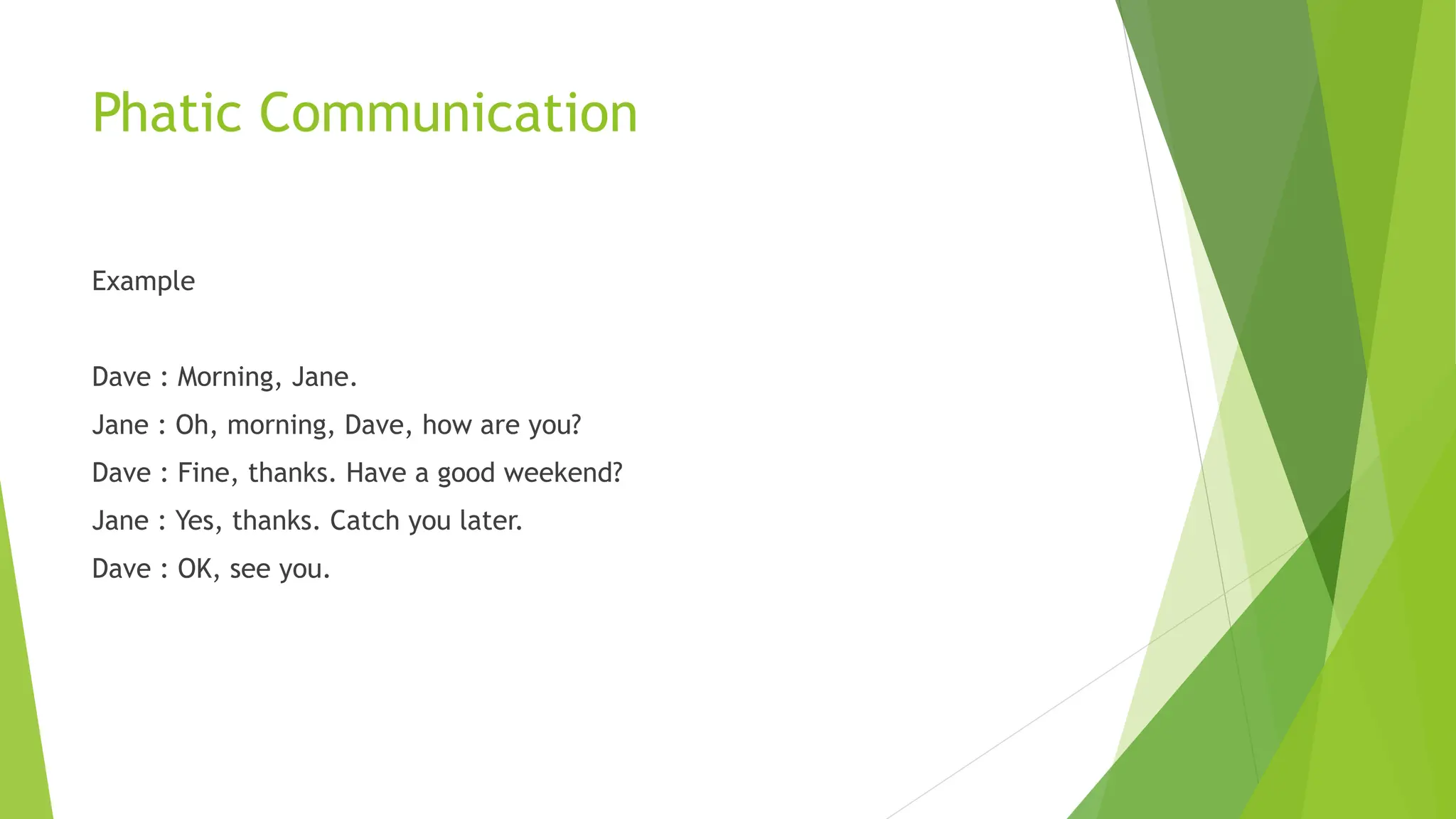 Phatic Communication

Example

Dave : Morning, Jane.

Jane : Oh, morning, Dave, how are you?

Dave : Fine, thanks. Have a good weekend?

Jane : Yes, thanks. Catch you later.

Dave : OK, see you.